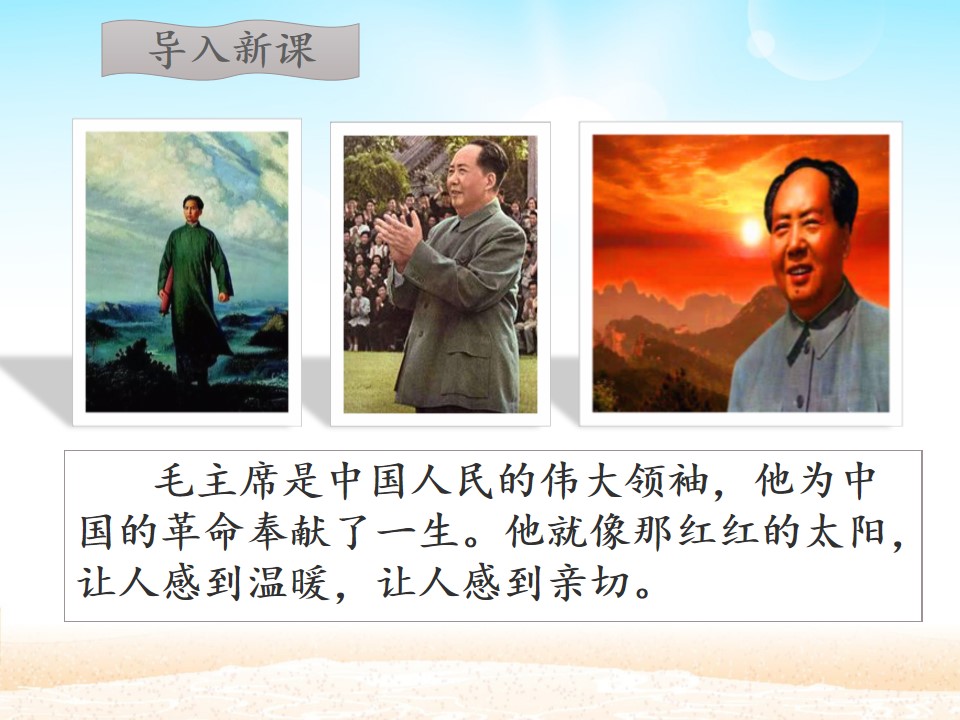 导入新课

毛主席是中国人民的伟大领袖，他为中国的革命奉献了一生。他就像那红红的太阳，让人感到温暖，让人感到亲切。